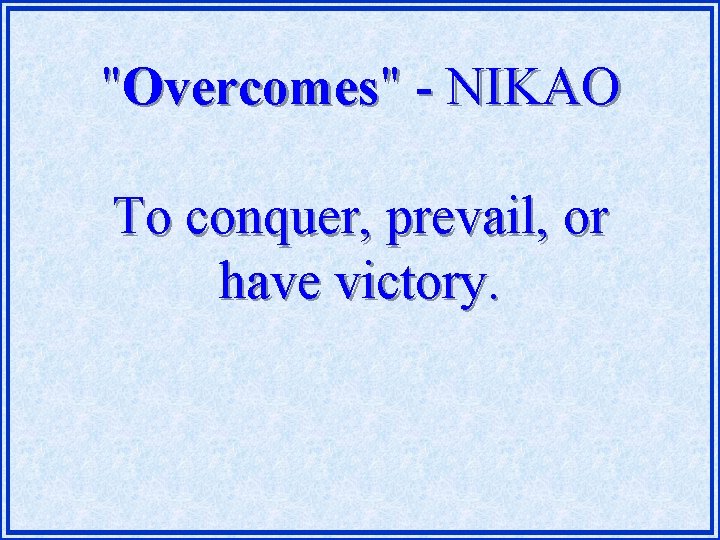 "Overcomes" - NIKAO

To conquer, prevail, or have victory.